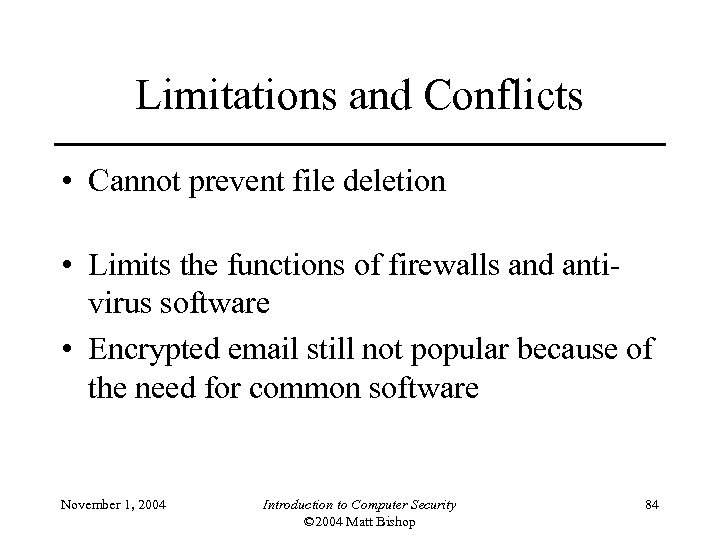 Limitations and Conflicts

• Cannot prevent file deletion

• Limits the functions of firewalls and anti-virus software

• Encrypted email still not popular because of the need for common software

November 1, 2004

Introduction to Computer Security
©2004 Matt Bishop

84